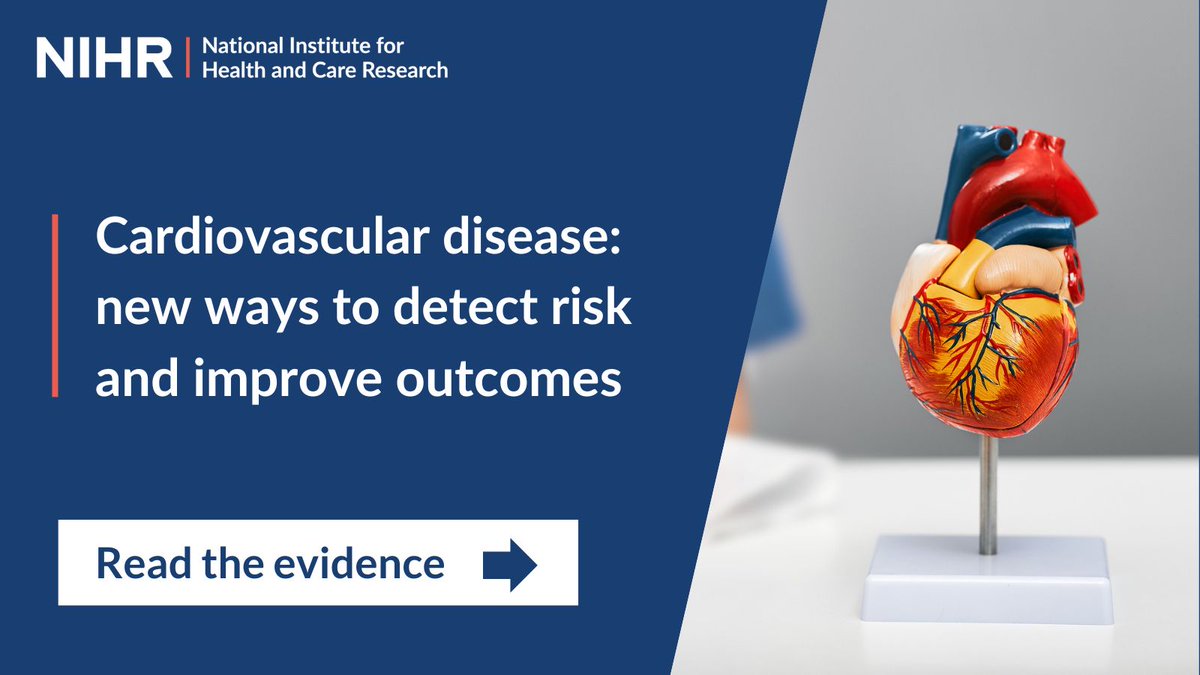 NIHR | National Institute for Health and Care Research

Cardiovascular disease: new ways to detect risk and improve outcomes

Read the evidence